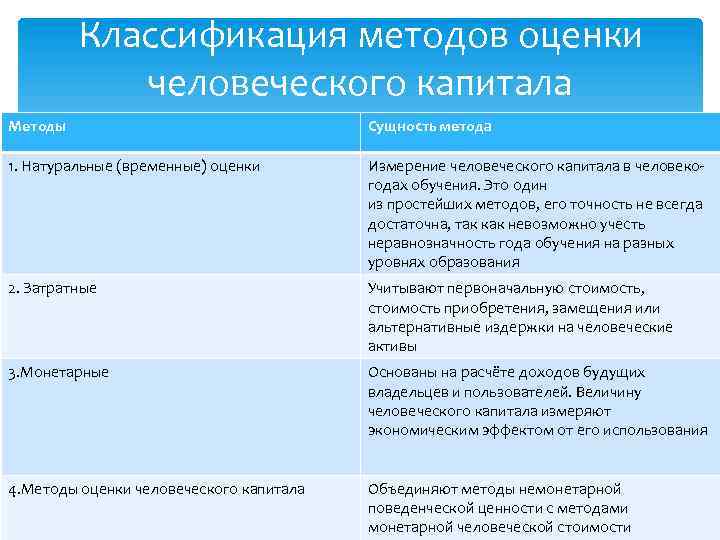 Классификация методов оценки человеческого капитала

| Методы | Сущность метода |
|---|---|
| 1. Натуральные (временные) оценки | Измерение человеческого капитала в человеко-годах обучения. Это один из простейших методов, его точность не всегда достаточна, так как невозможно учесть неравнозначность года обучения на разных уровнях образования |
| 2. Затратные | Учитывают первоначальную стоимость, стоимость приобретения, замещения или альтернативные издержки на человеческие активы |
| 3.Монетарные | Основаны на расчёте доходов будущих владельцев и пользователей. Величину человеческого капитала измеряют экономическим эффектом от его использования |
| 4.Методы оценки человеческого капитала | Объединяют методы немонетарной поведенческой ценности с методами монетарной человеческой стоимости |